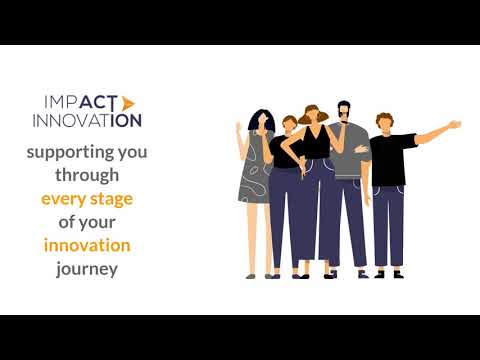 IMPACT
INNOVATION

supporting you through every stage of your innovation journey